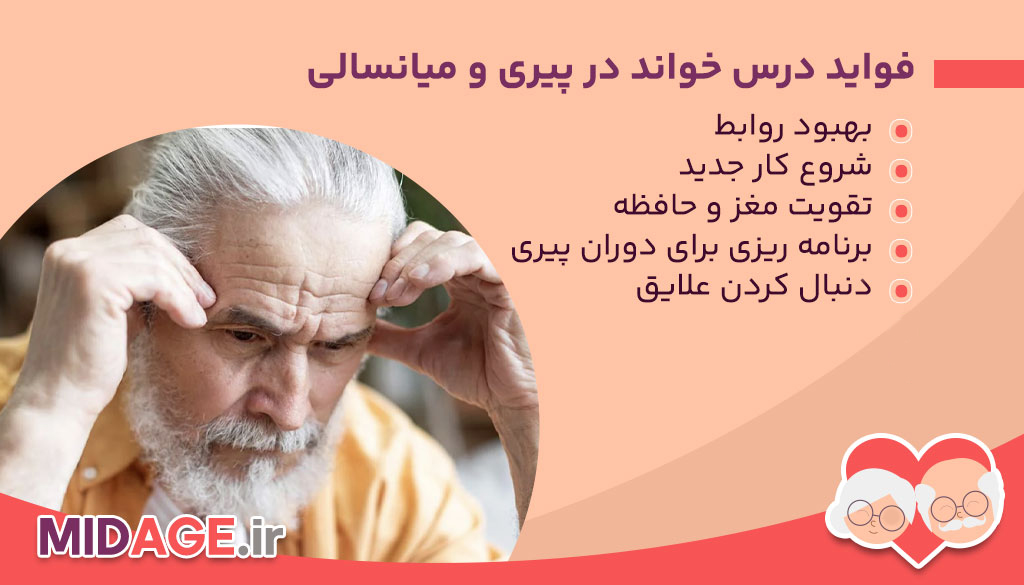 فواید درس خواند در پیری و میانسالی

بهبود روابط
شروع کار جدید
تقویت مغز و حافظه
برنامه ریزی برای دوران پیری
دنبال کردن علایق

MIDAGE.ir